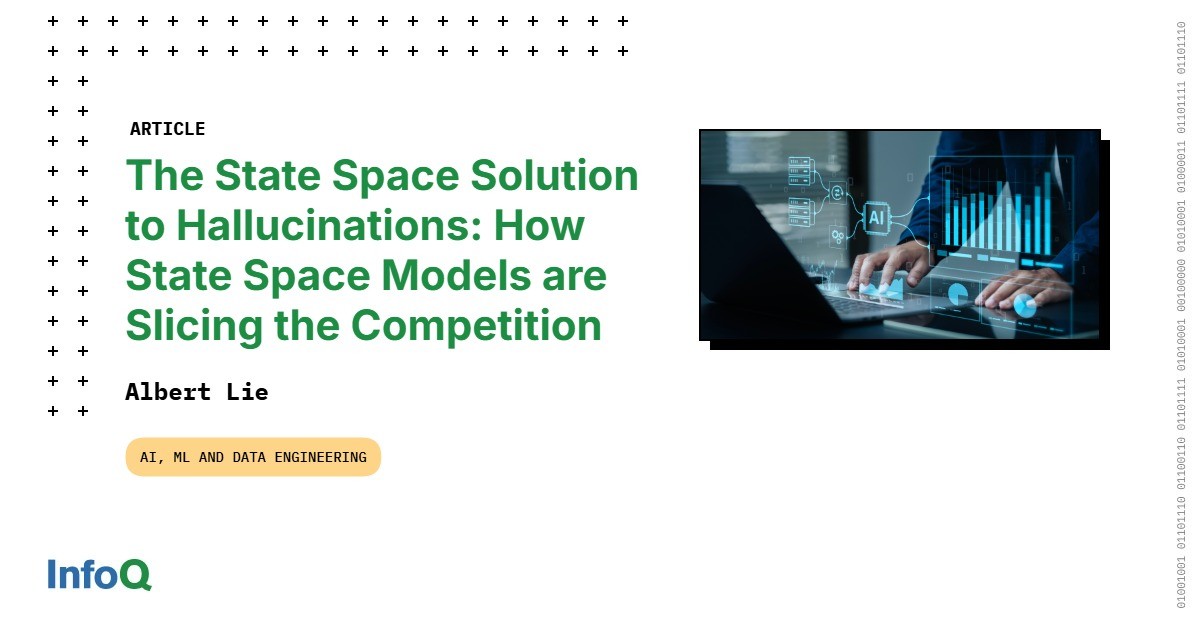 ARTICLE

The State Space Solution to Hallucinations: How State Space Models are Slicing the Competition

Albert Lie

AI, ML AND DATA ENGINEERING

AI

InfoQ

01001001 01101110 01100110 01101111 01010001 00100000 01010001 01000011 01101111 01101110